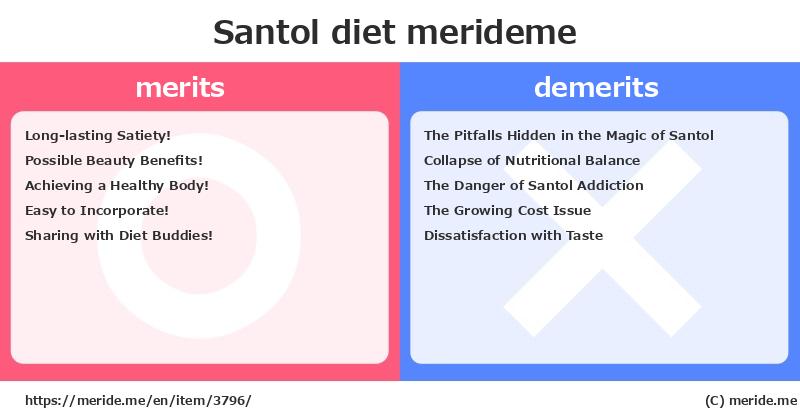 Santol diet merideme

merits

Long-lasting Satiety!
Possible Beauty Benefits!
Achieving a Healthy Body!
Easy to Incorporate!
Sharing with Diet Buddies!

demerits

The Pitfalls Hidden in the Magic of Santol
Collapse of Nutritional Balance
The Danger of Santol Addiction
The Growing Cost Issue
Dissatisfaction with Taste

https://meride.me/en/item/3796/

(C) meride.me